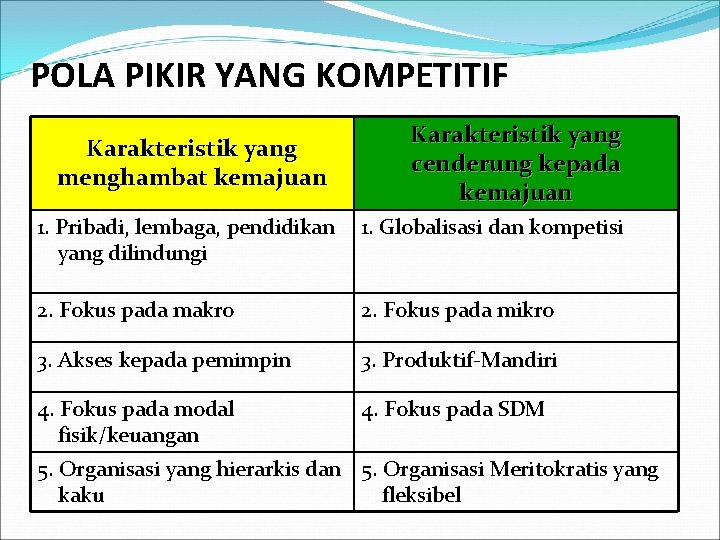 POLA PIKIR YANG KOMPETITIF

| Karakteristik yang menghambat kemajuan | Karakteristik yang cenderung kepada kemajuan |
|---|---|
| 1. Pribadi, lembaga, pendidikan yang dilindungi | 1. Globalisasi dan kompetisi |
| 2. Fokus pada makro | 2. Fokus pada mikro |
| 3. Akses kepada pemimpin | 3. Produktif-Mandiri |
| 4. Fokus pada modal fisik/keuangan | 4. Fokus pada SDM |
| 5. Organisasi yang hierarkis dan kaku | 5. Organisasi Meritokratis yang fleksibel |